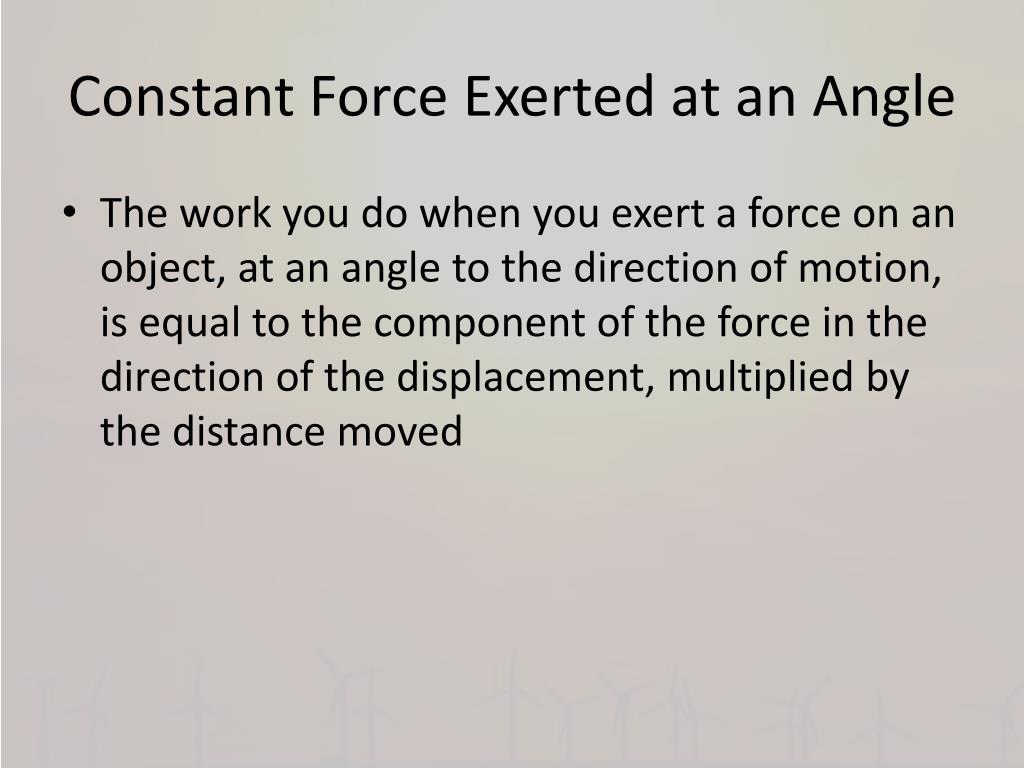 Constant Force Exerted at an Angle

• The work you do when you exert a force on an object, at an angle to the direction of motion, is equal to the component of the force in the direction of the displacement, multiplied by the distance moved